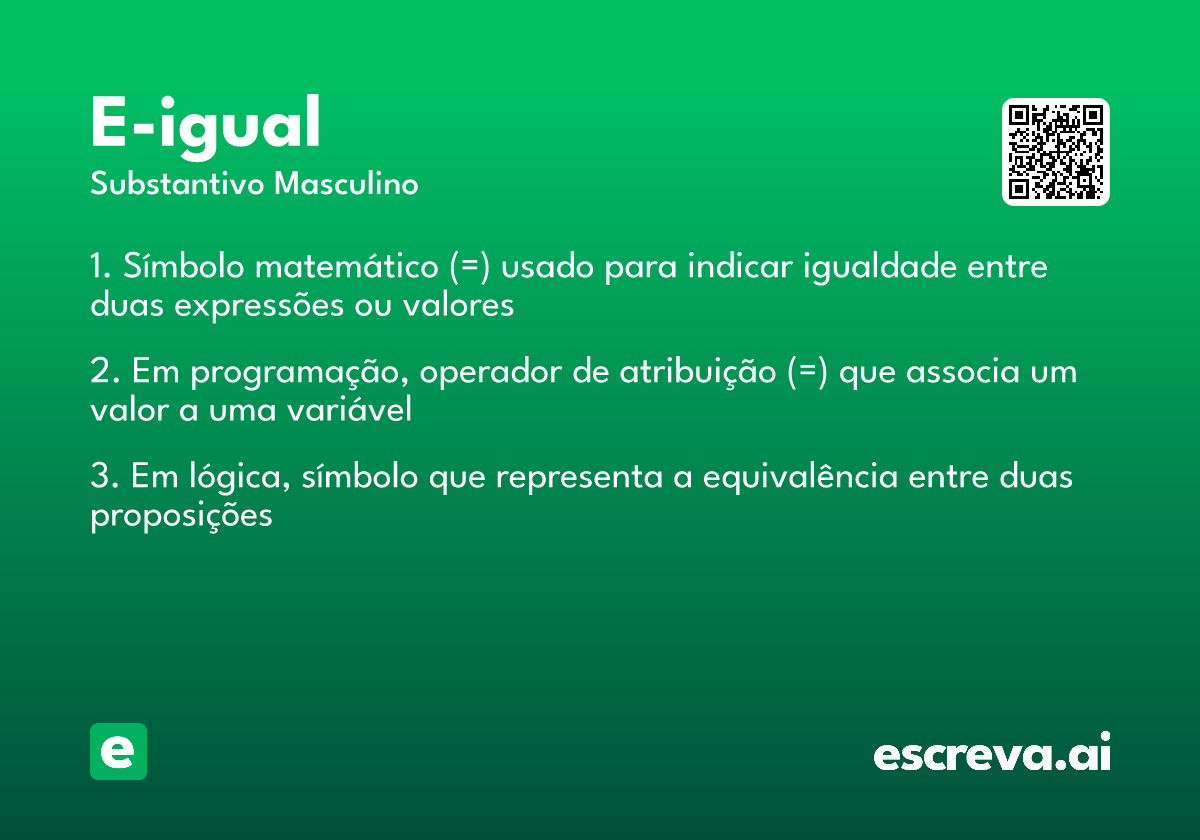 E-igual
Substantivo Masculino

1. Símbolo matemático (=) usado para indicar igualdade entre duas expressões ou valores

2. Em programação, operador de atribuição (=) que associa um valor a uma variável

3. Em lógica, símbolo que representa a equivalência entre duas proposições

e

escreva.ai